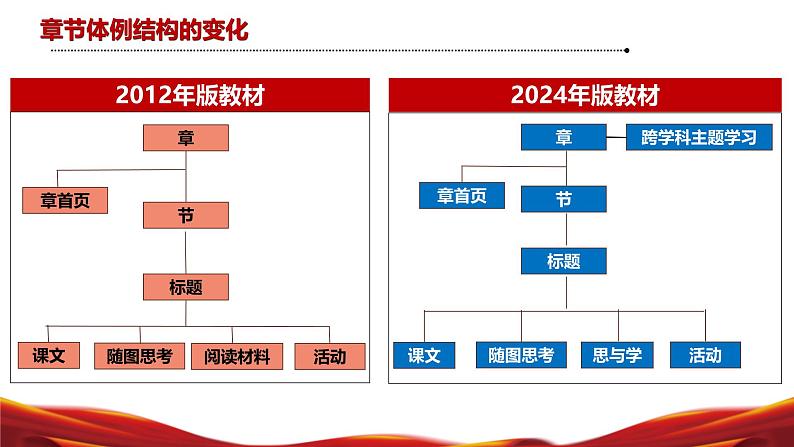 章节体例结构的变化

2012年版教材

章

章首页

节

标题

课文

随图思考

阅读材料

活动

2024年版教材

章

跨学科主题学习

章首页

节

标题

课文

随图思考

思与学

活动